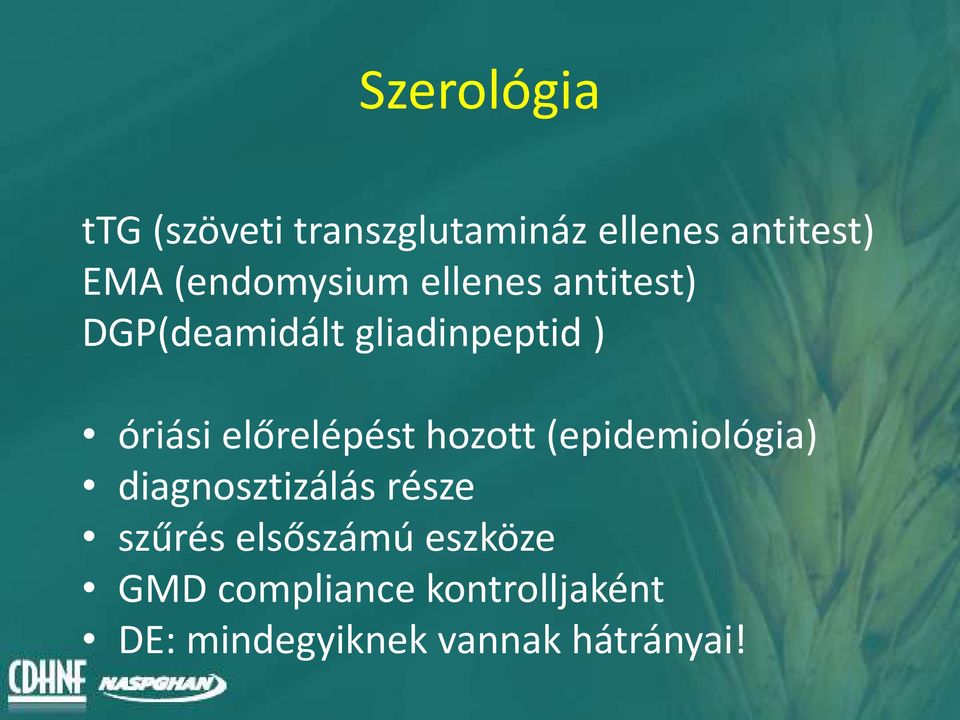 Szerológia

tTG (szöveti transzglutamináz ellenes antitest)
EMA (endomysium ellenes antitest)
DGP(deamidált gliadinpeptid )

• óriási előrelépést hozott (epidemiológia)
• diagnosztizálás része
• szűrés elsőszámú eszköze
• GMD compliance kontrolljaként
• DE: mindegyiknek vannak hátrányai!

CDHNF NASPGHAN